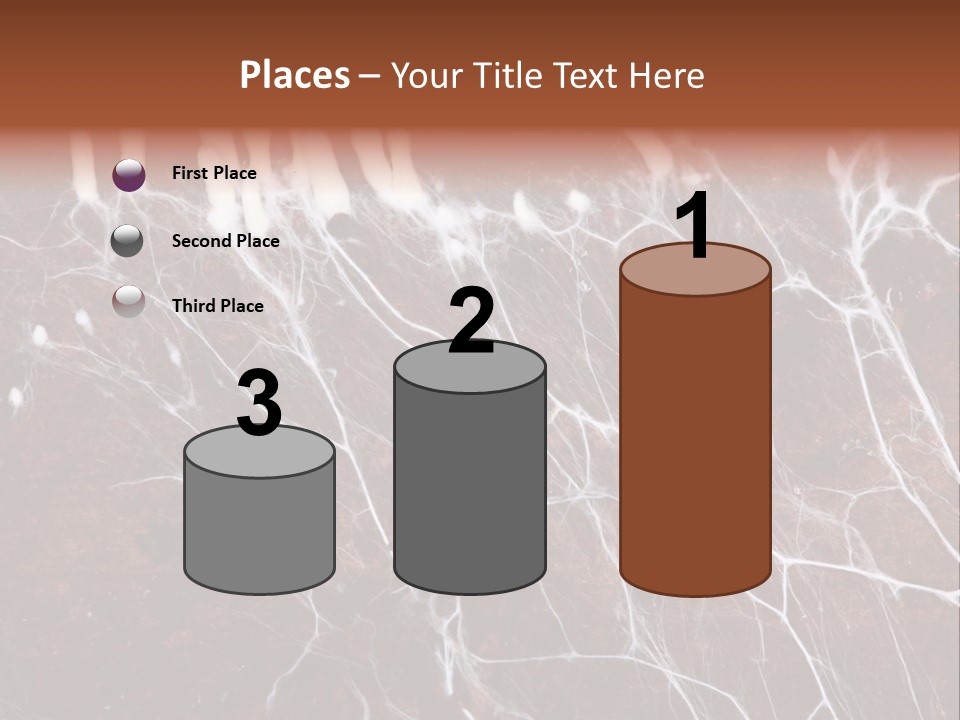 Places – Your Title Text Here

First Place

Second Place

Third Place

3

2

1